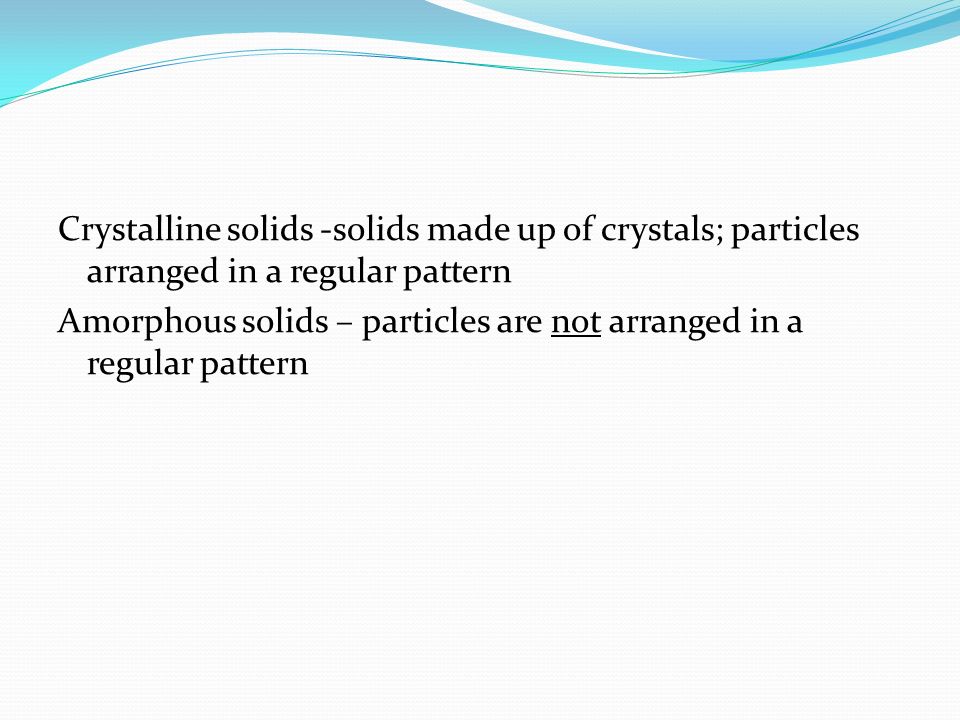 Crystalline solids -solids made up of crystals; particles arranged in a regular pattern

Amorphous solids – particles are not arranged in a regular pattern